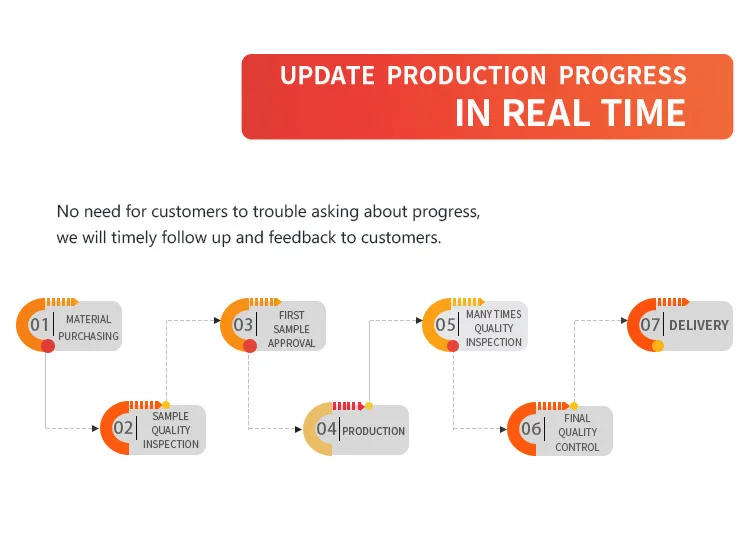 UPDATE PRODUCTION PROGRESS
IN REAL TIME

No need for customers to trouble asking about progress, we will timely follow up and feedback to customers.

01 MATERIAL PURCHASING

02 SAMPLE QUALITY INSPECTION

03 FIRST SAMPLE APPROVAL

04 PRODUCTION

05 MANY TIMES QUALITY INSPECTION

06 FINAL QUALITY CONTROL

07 DELIVERY